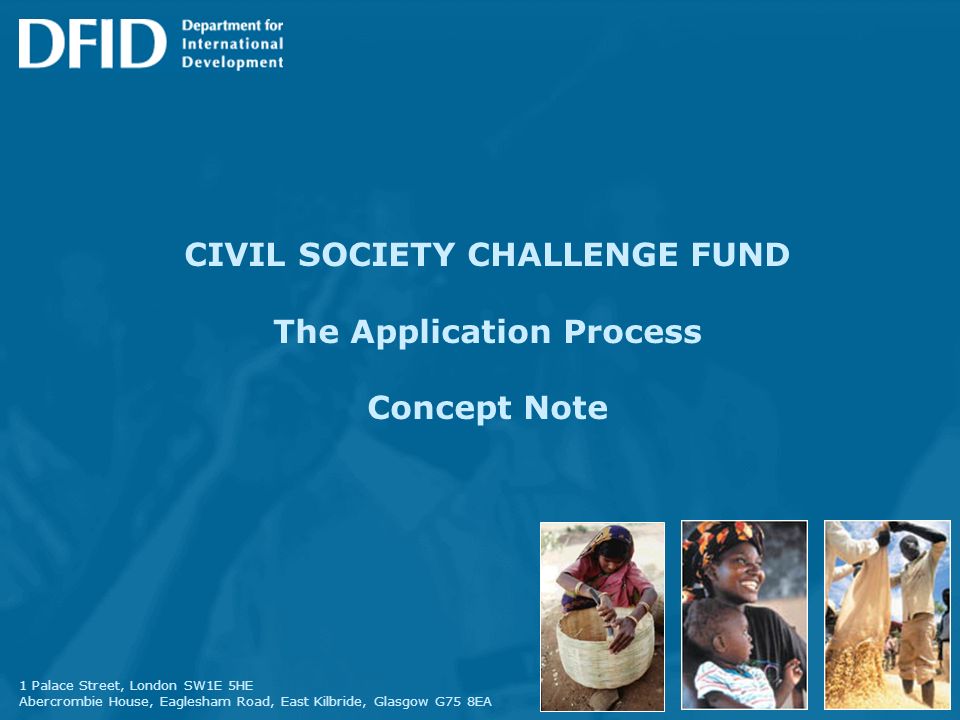 DFID Department for International Development

CIVIL SOCIETY CHALLENGE FUND

The Application Process

Concept Note

1 Palace Street, London SW1E 5HE
Abercrombie House, Eaglesham Road, East Kilbride, Glasgow G75 8EA